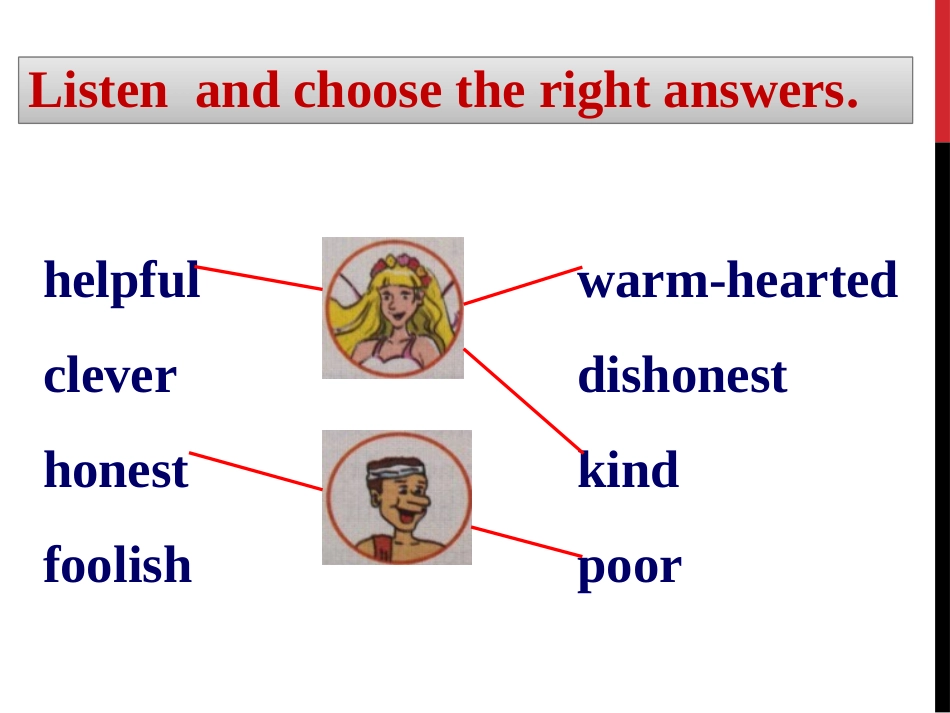 Listen and choose the right answers.

helpful
clever
honest
foolish

warm-hearted
dishonest
kind
poor